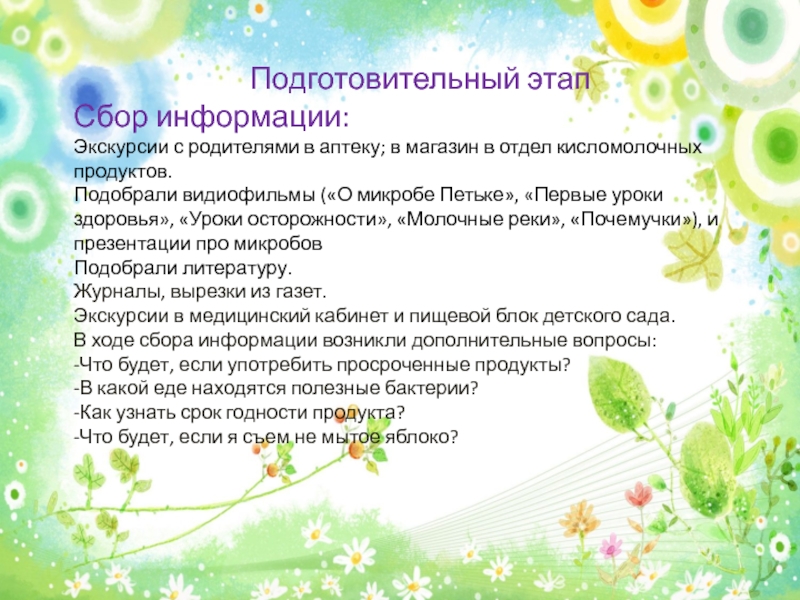 Подготовительный этап
Сбор информации:
Экскурсии с родителями в аптеку; в магазин в отдел кисломолочных продуктов.
Подобрали видиофильмы («О микробе Петьке», «Первые уроки здоровья», «Уроки осторожности», «Молочные реки», «Почемучки»), и презентации про микробов
Подобрали литературу.
Журналы, вырезки из газет.
Экскурсии в медицинский кабинет и пищевой блок детского сада.
В ходе сбора информации возникли дополнительные вопросы:
-Что будет, если употребить просроченные продукты?
-В какой еде находятся полезные бактерии?
-Как узнать срок годности продукта?
-Что будет, если я съем не мытое яблоко?